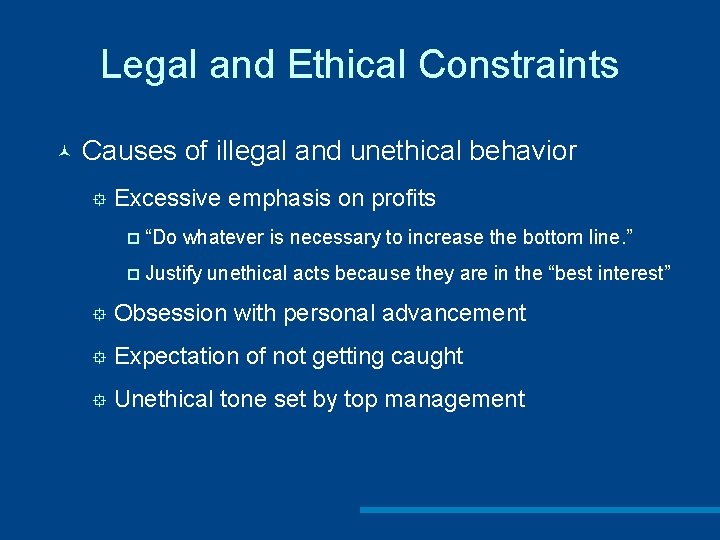 Legal and Ethical Constraints

Causes of illegal and unethical behavior

Excessive emphasis on profits

“Do whatever is necessary to increase the bottom line.”

Justify unethical acts because they are in the “best interest”

Obsession with personal advancement

Expectation of not getting caught

Unethical tone set by top management